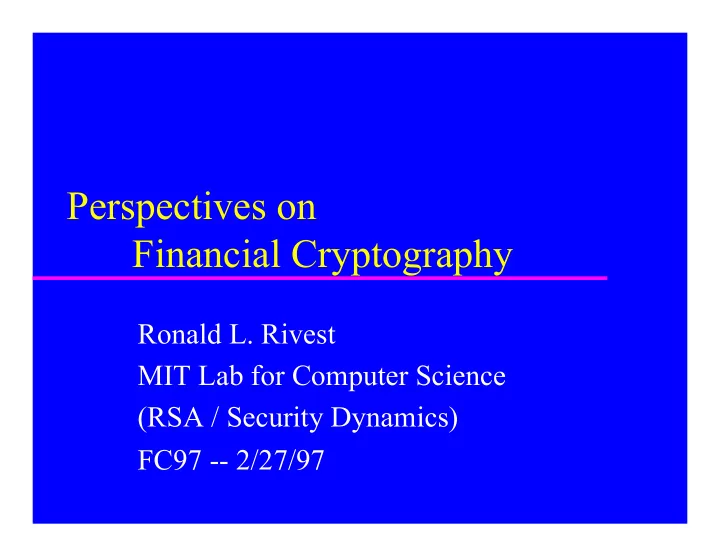 Perspectives on
Financial Cryptography

Ronald L. Rivest
MIT Lab for Computer Science
(RSA / Security Dynamics)
FC97 -- 2/27/97